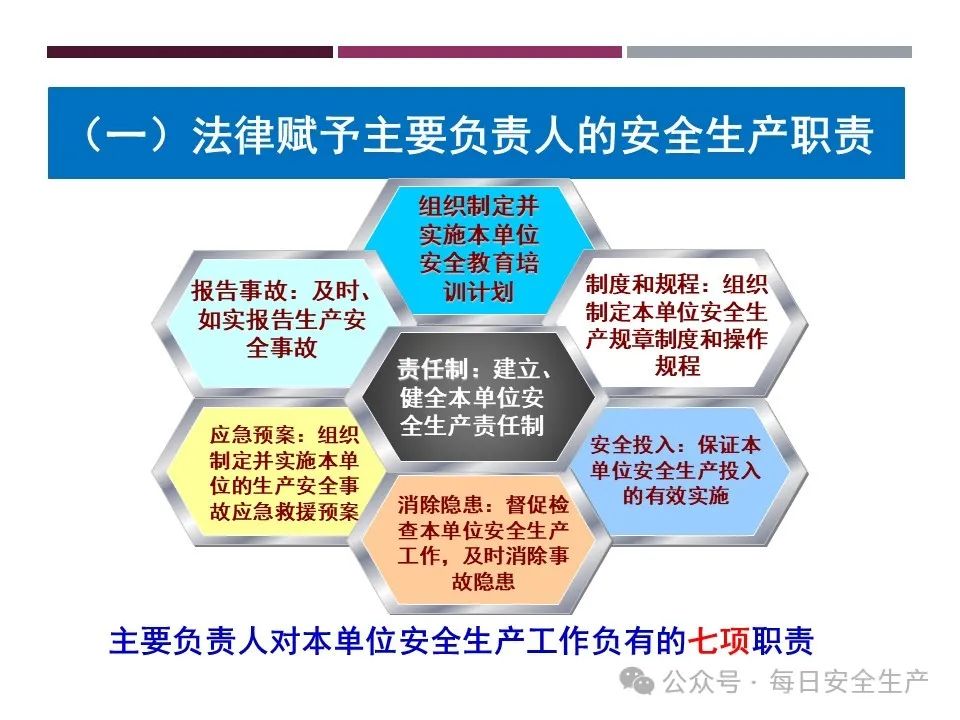 （一）法律赋予主要负责人的安全生产职责

组织制定并实施本单位安全教育培训计划

报告事故：及时、如实报告生产安全事故

制度和规程：组织制定本单位安全生产规章制度和操作规程

责任制：建立、健全本单位安全生产责任制

应急预案：组织制定并实施本单位的生产安全事故应急救援预案

安全投入：保证本单位安全生产投入的有效实施

消除隐患：督促检查本单位安全生产工作，及时消除事故隐患

主要负责人对本单位安全生产工作负有的七项职责

公众号 · 每日安全生产